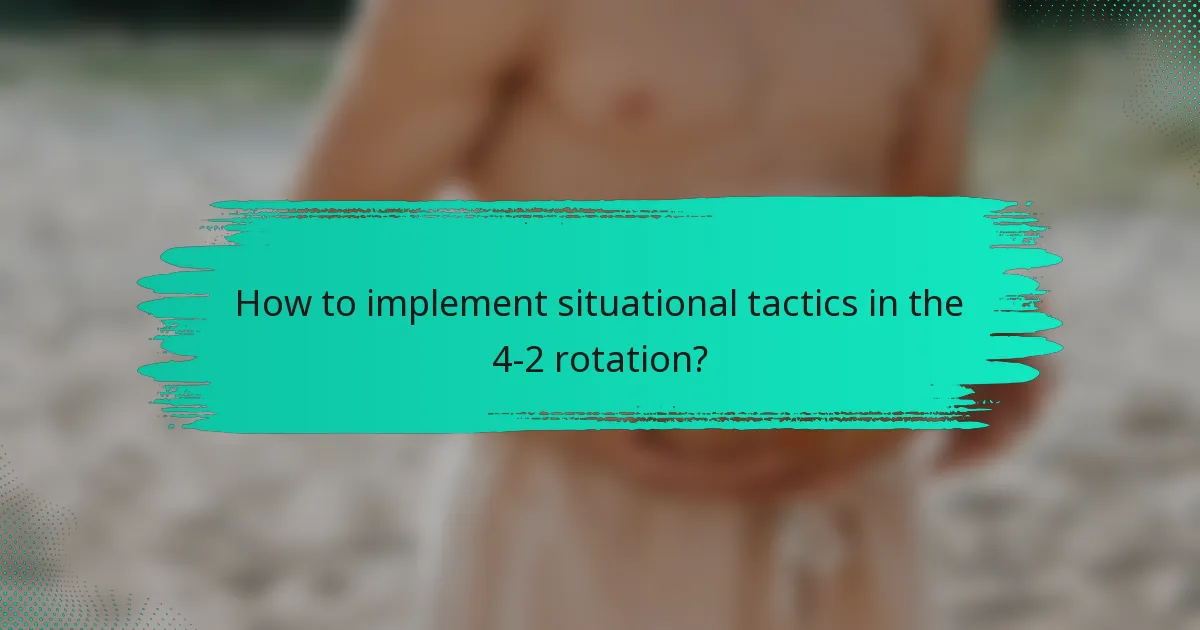 How to implement situational tactics in the 4-2 rotation?